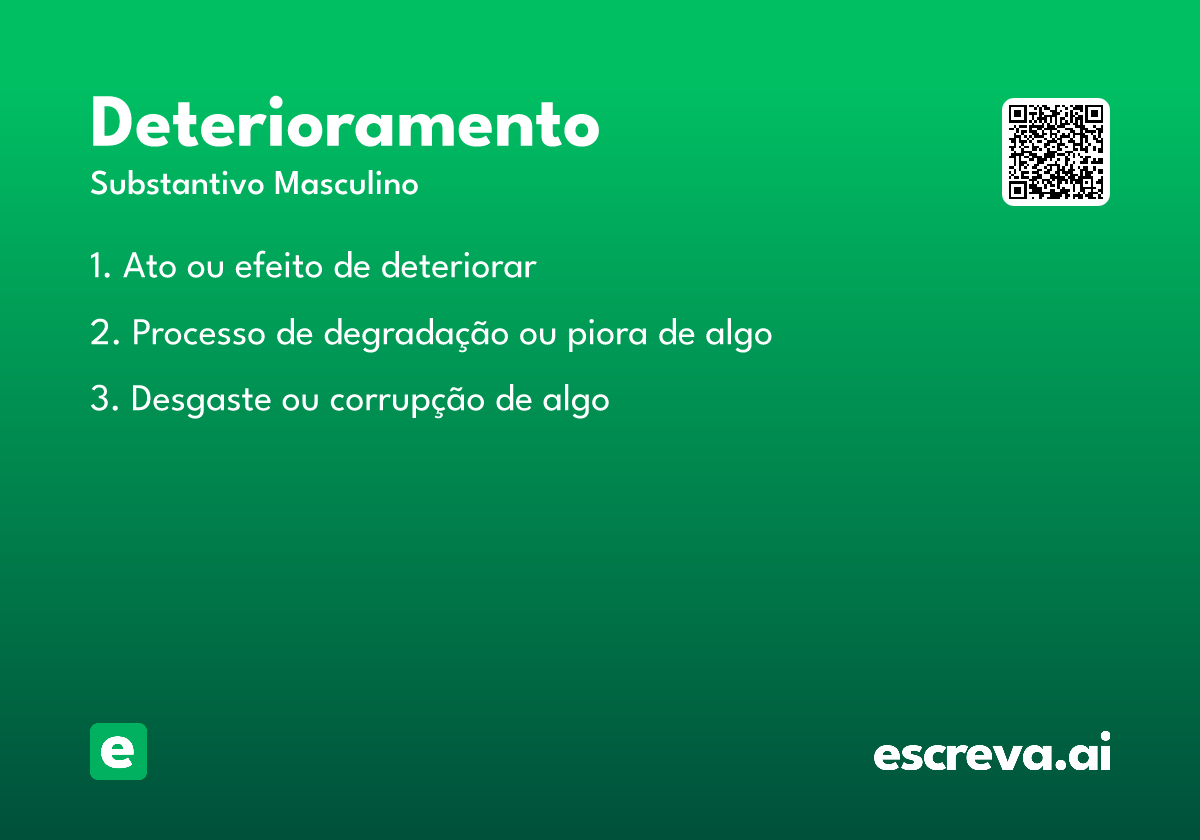 Deterioramento

Substantivo Masculino

1. Ato ou efeito de deteriorar

2. Processo de degradação ou piora de algo

3. Desgaste ou corrupção de algo

e

escreva.ai